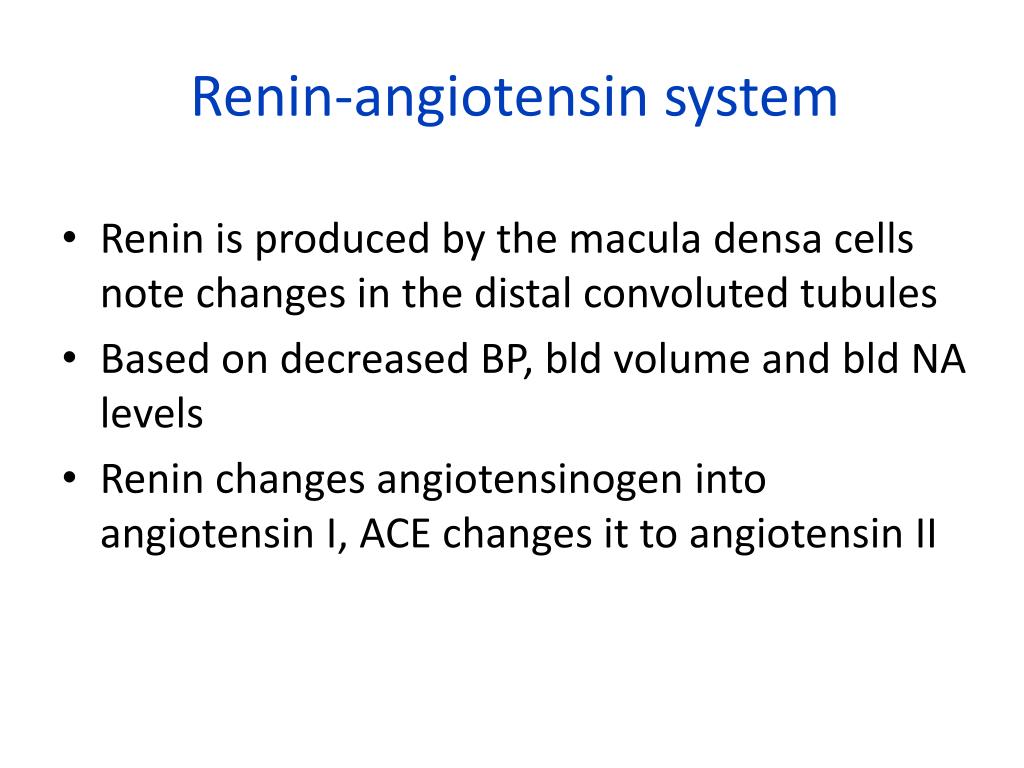 Renin-angiotensin system

• Renin is produced by the macula densa cells note changes in the distal convoluted tubules
• Based on decreased BP, bld volume and bld NA levels
• Renin changes angiotensinogen into angiotensin I, ACE changes it to angiotensin II